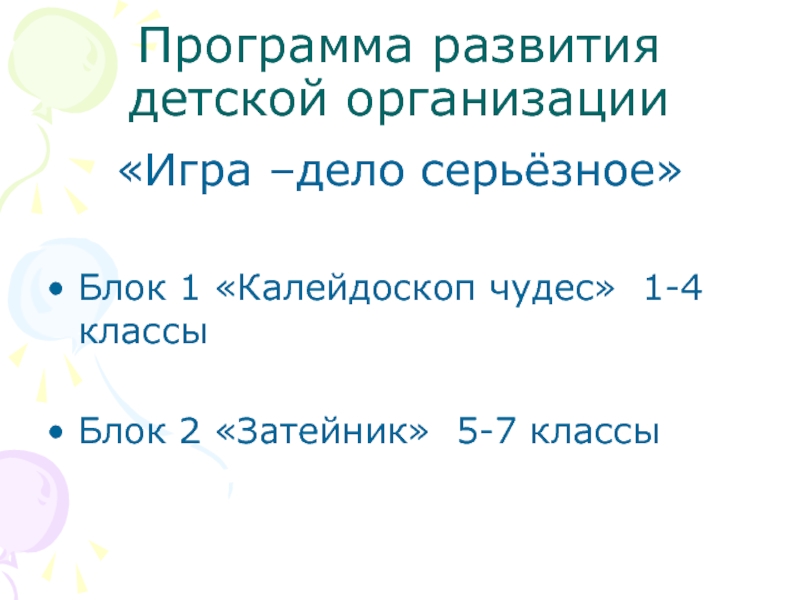 Программа развития детской организации

«Игра –дело серьёзное»

• Блок 1 «Калейдоскоп чудес» 1-4 классы

• Блок 2 «Затейник» 5-7 классы